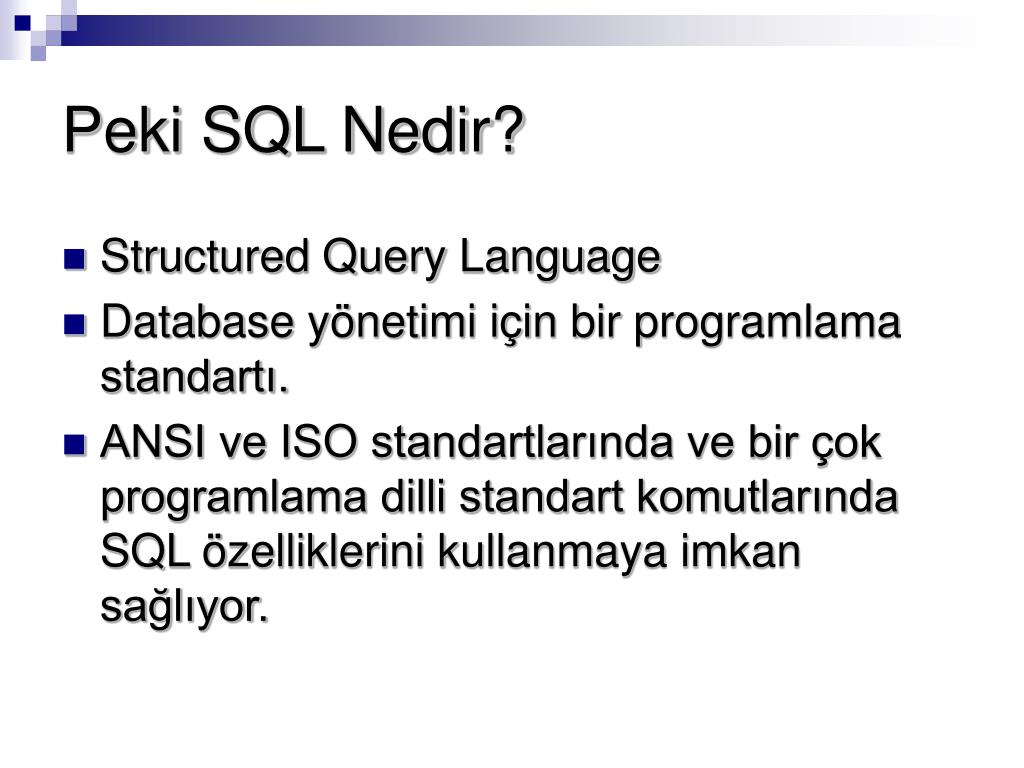 Peki SQL Nedir?

Structured Query Language

Database yönetimi için bir programlama standartı.

ANSI ve ISO standartlarında ve bir çok programlama dilli standart komutlarında SQL özelliklerini kullanmaya imkan sağlıyor.